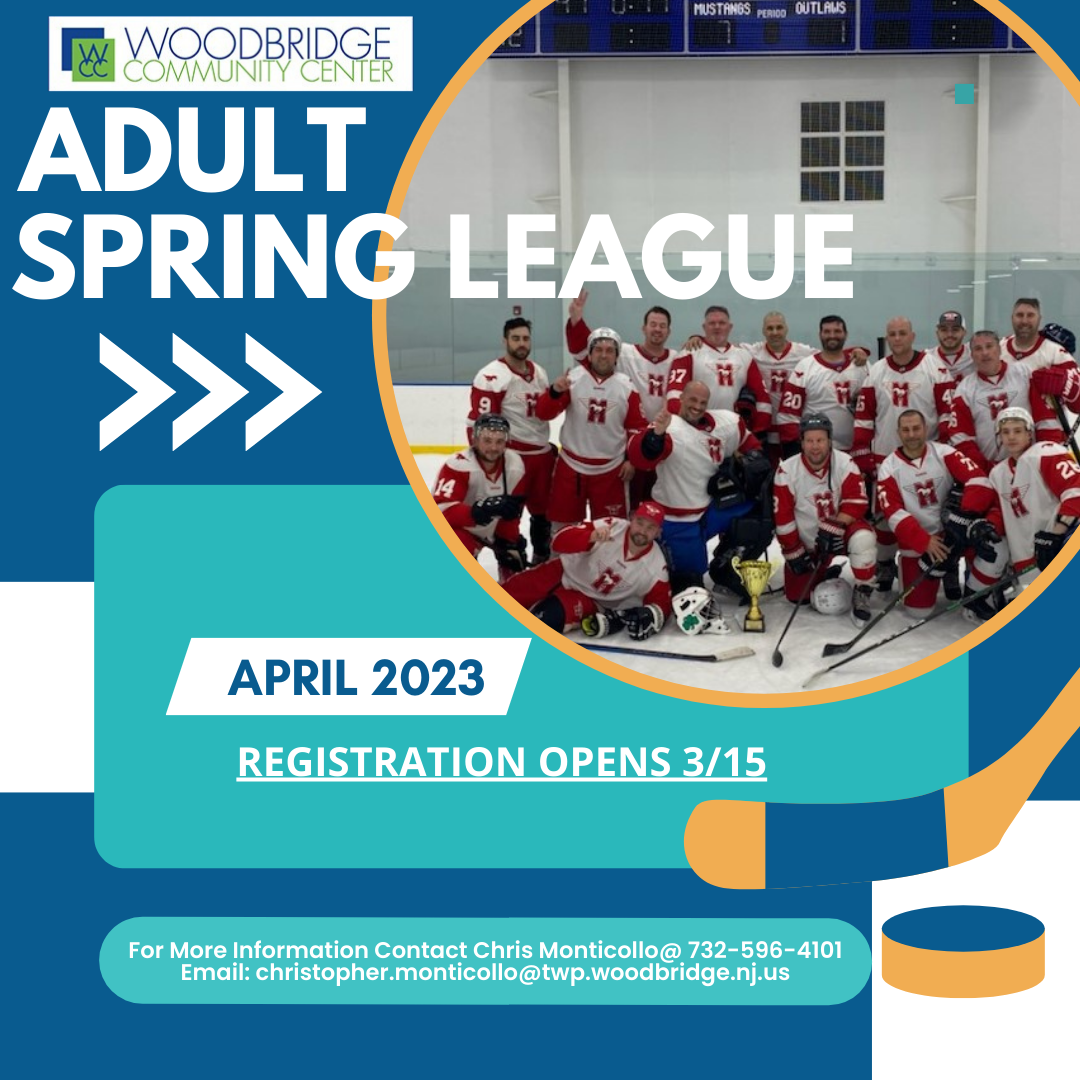 WCC WOODBRIDGE COMMUNITY CENTER

MUSTANGS PERIOD OUTLAWS

ADULT SPRING LEAGUE

APRIL 2023

REGISTRATION OPENS 3/15

For More Information Contact Chris Monticollo@ 732-596-4101
Email: christopher.monticollo@twp.woodbridge.nj.us